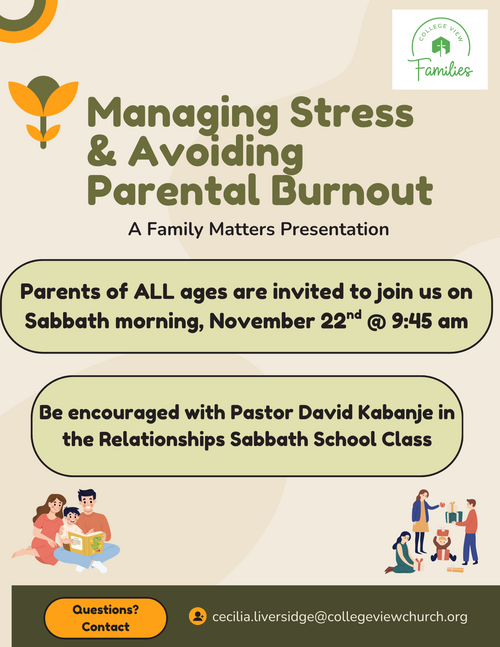 COLLEGE VIEW
Families

Managing Stress & Avoiding Parental Burnout

A Family Matters Presentation

Parents of ALL ages are invited to join us on Sabbath morning, November 22$^{nd}$ @ 9:45 am

Be encouraged with Pastor David Kabanje in the Relationships Sabbath School Class

Questions? Contact

cecilia.liversidge@collegeviewchurch.org